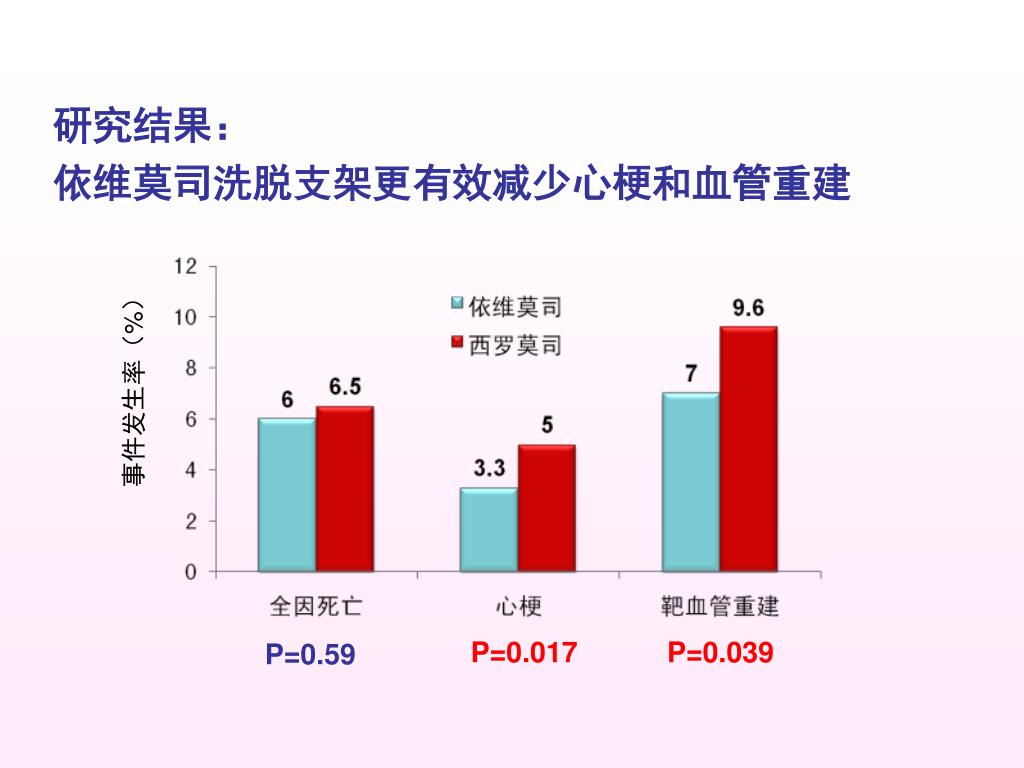 研究结果：
依维莫司洗脱支架更有效减少心梗和血管重建

事件发生率（%）

12
10
8
6
4
2
0

依维莫司
西罗莫司

6
6.5
3.3
5
7
9.6

全因死亡
心梗
靶血管重建

P=0.59
P=0.017
P=0.039